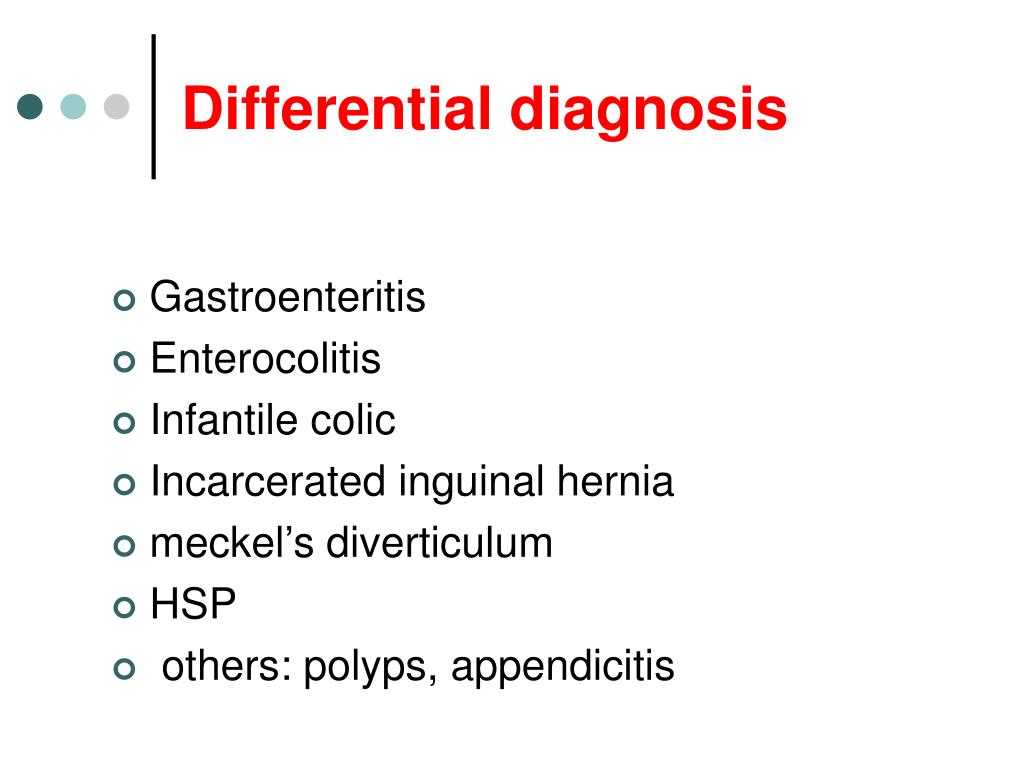 Differential diagnosis

Gastroenteritis
Enterocolitis
Infantile colic
Incarcerated inguinal hernia
meckel’s diverticulum
HSP
others: polyps, appendicitis